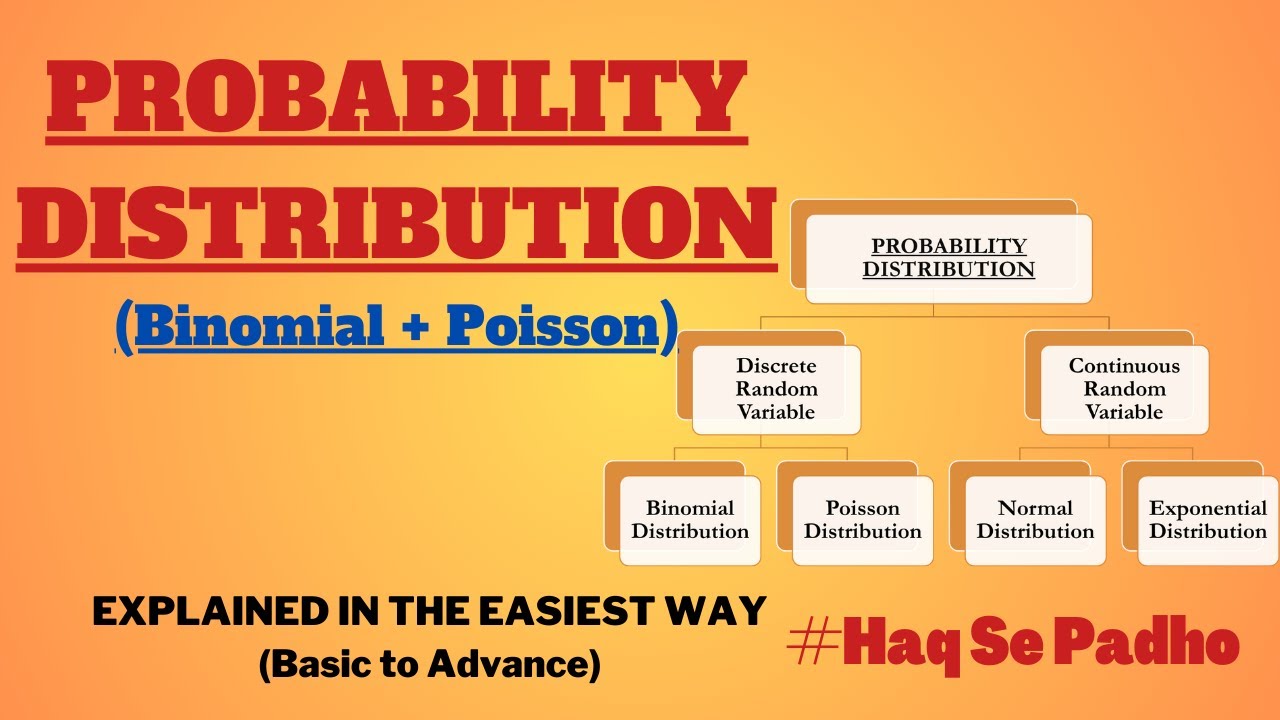 PROBABILITY DISTRIBUTION

(Binomial + Poisson)

PROBABILITY DISTRIBUTION

Discrete Random Variable

Continuous Random Variable

Binomial Distribution

Poisson Distribution

Normal Distribution

Exponential Distribution

EXPLAINED IN THE EASIEST WAY
(Basic to Advance)

#Haq Se Padho